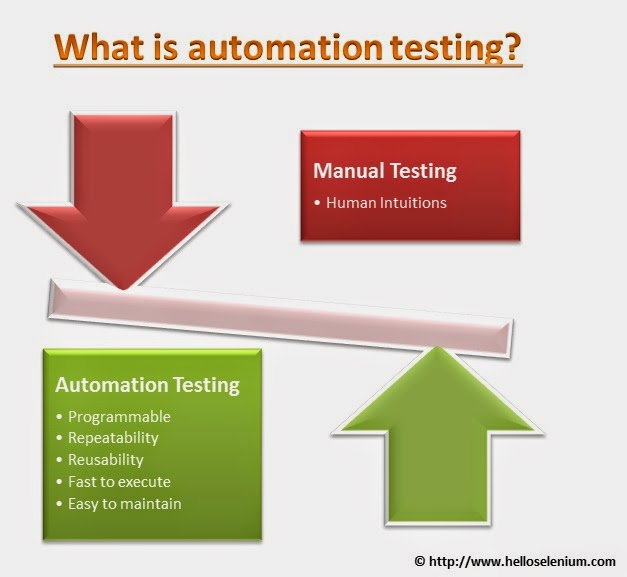 What is automation testing?

Manual Testing

• Human Intuitions

Automation Testing

• Programmable
• Repeatability
• Reusability
• Fast to execute
• Easy to maintain

© http://www.helloselenium.com